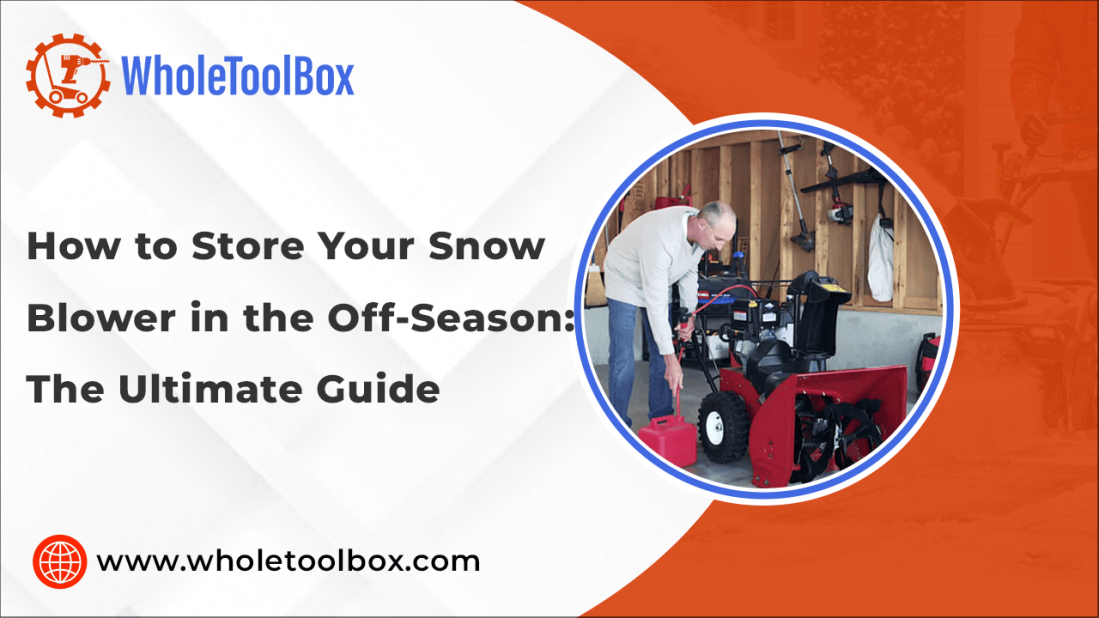 WholeToolBox

How to Store Your Snow Blower in the Off-Season: The Ultimate Guide

www.wholetoolbox.com